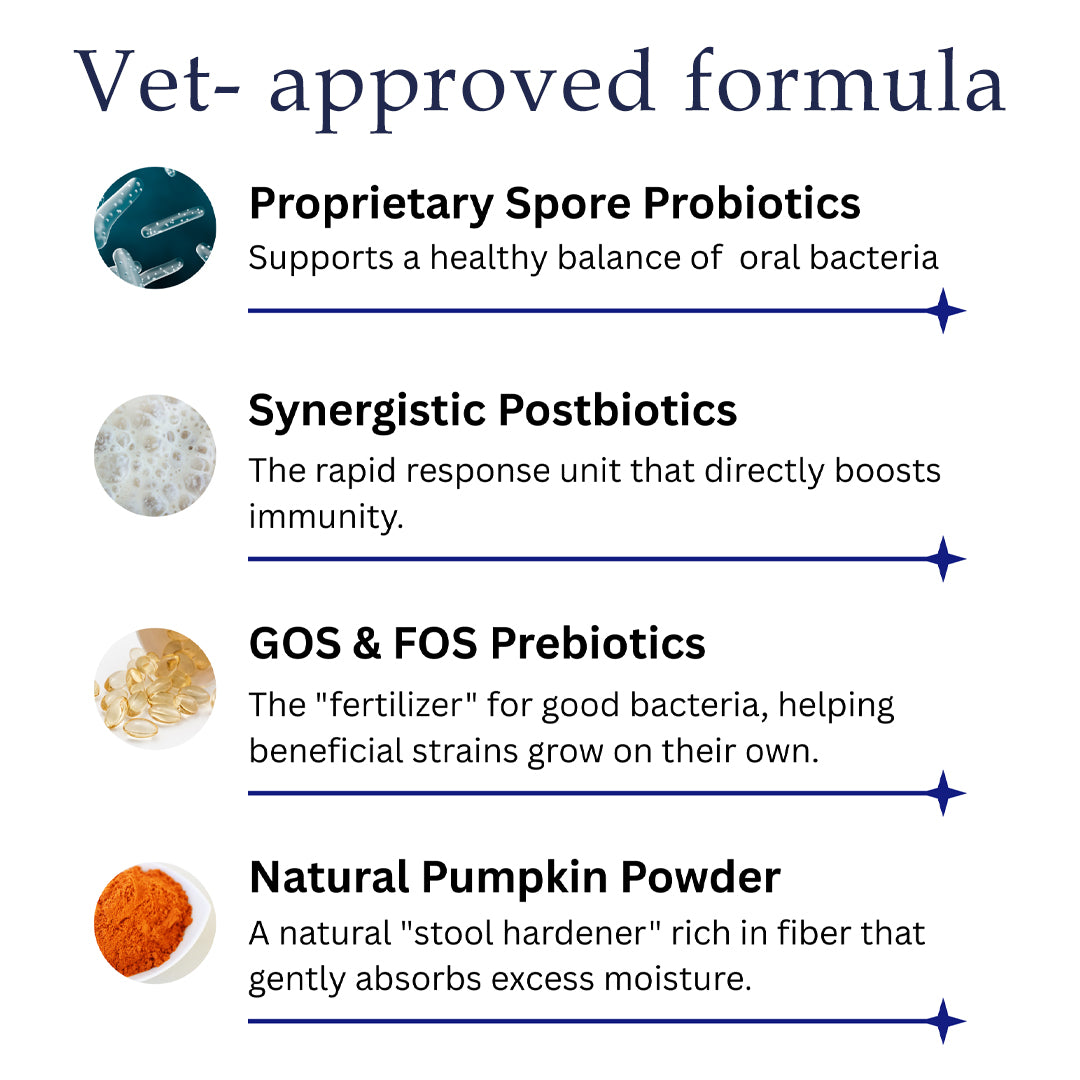 Vet- approved formula

Proprietary Spore Probiotics
Supports a healthy balance of  oral bacteria

Synergistic Postbiotics
The rapid response unit that directly boosts immunity.

GOS & FOS Prebiotics
The "fertilizer" for good bacteria, helping beneficial strains grow on their own.

Natural Pumpkin Powder
A natural "stool hardener" rich in fiber that gently absorbs excess moisture.